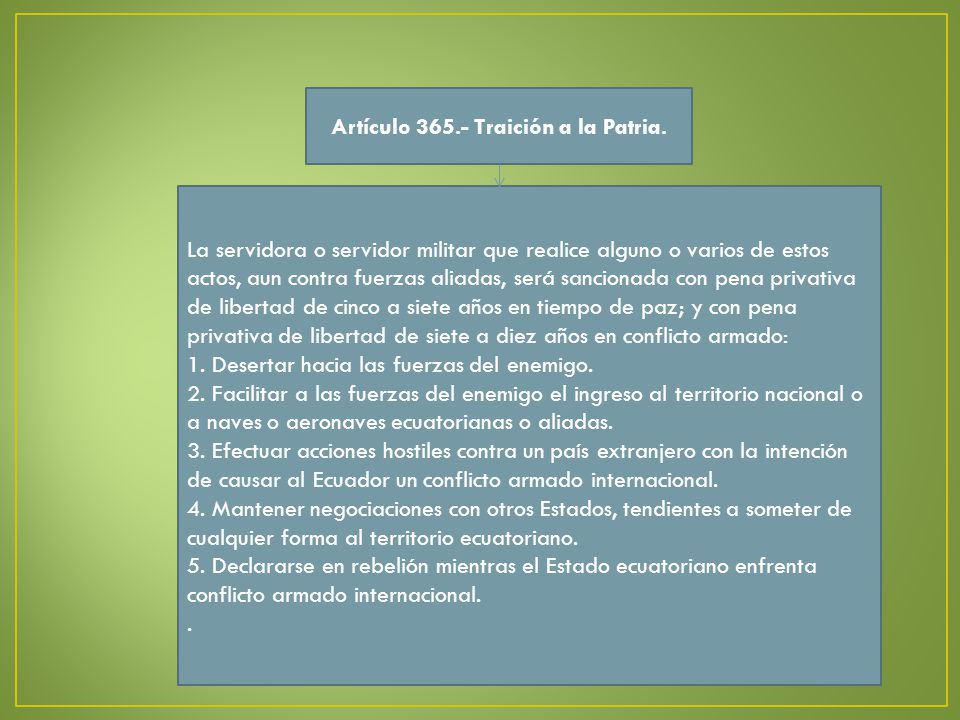 Artículo 365.- Traición a la Patria.

La servidora o servidor militar que realice alguno o varios de estos actos, aun contra fuerzas aliadas, será sancionada con pena privativa de libertad de cinco a siete años en tiempo de paz; y con pena privativa de libertad de siete a diez años en conflicto armado:
1. Desertar hacia las fuerzas del enemigo.
2. Facilitar a las fuerzas del enemigo el ingreso al territorio nacional o a naves o aeronaves ecuatorianas o aliadas.
3. Efectuar acciones hostiles contra un país extranjero con la intención de causar al Ecuador un conflicto armado internacional.
4. Mantener negociaciones con otros Estados, tendientes a someter de cualquier forma al territorio ecuatoriano.
5. Declararse en rebelión mientras el Estado ecuatoriano enfrenta conflicto armado internacional.
.